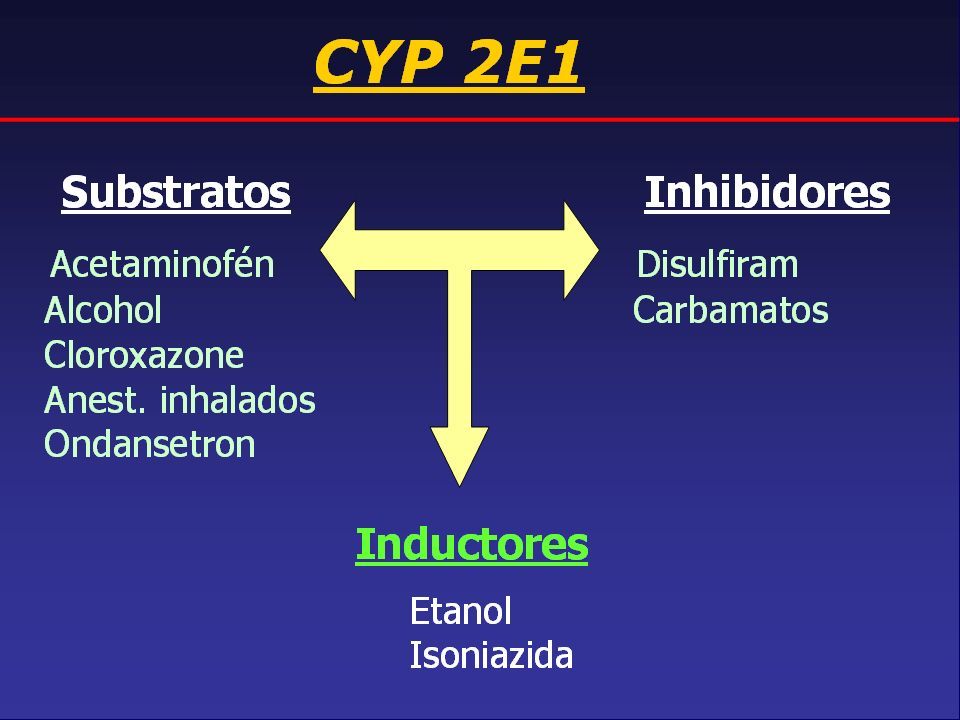 CYP 2E1

Substratos

Acetaminofén
Alcohol
Cloroxazone
Anest. inhalados
Ondansetron

Inhibidores

Disulfiram
Carbamatos

Inductores

Etanol
Isoniazida